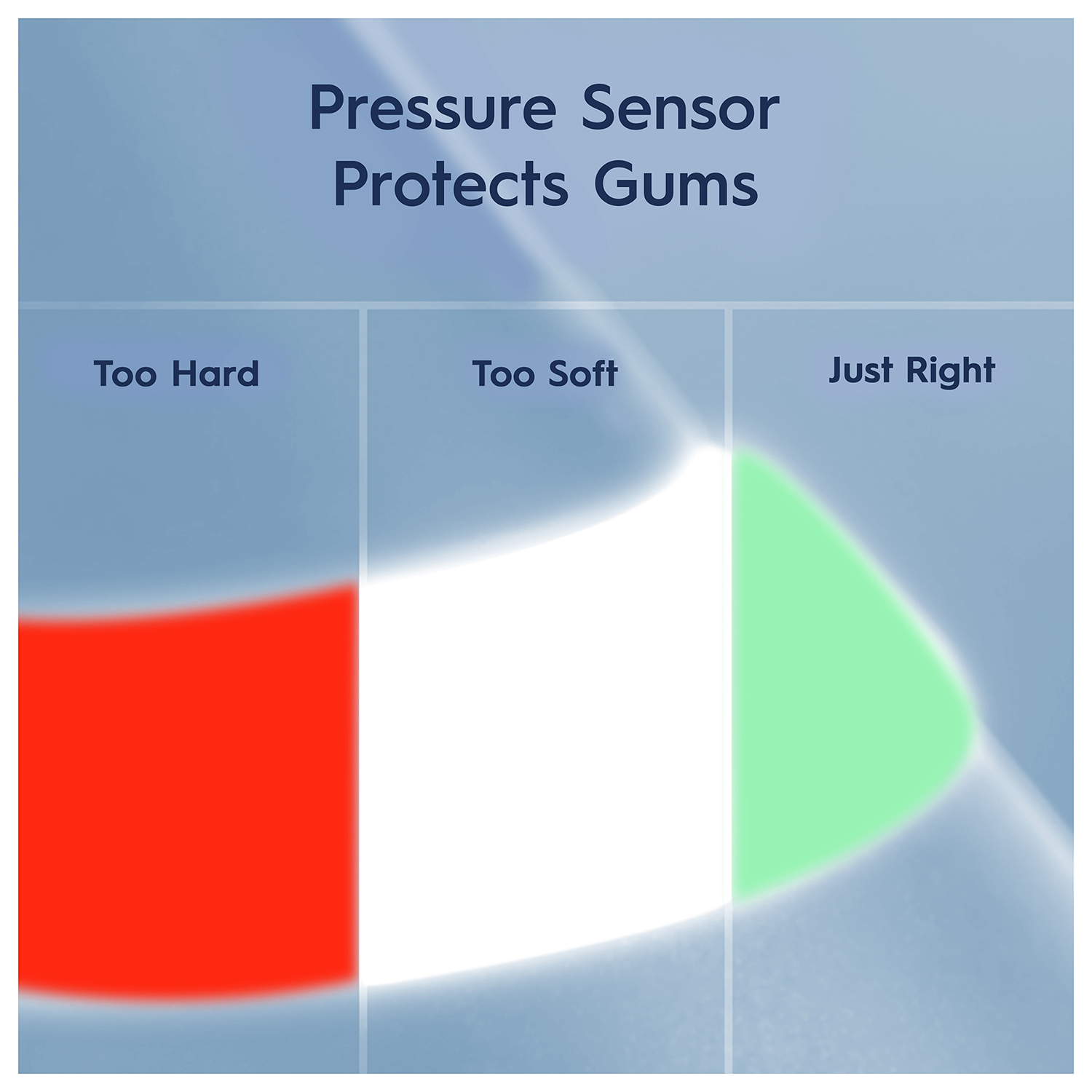 Pressure Sensor
Protects Gums

Too Hard

Too Soft

Just Right